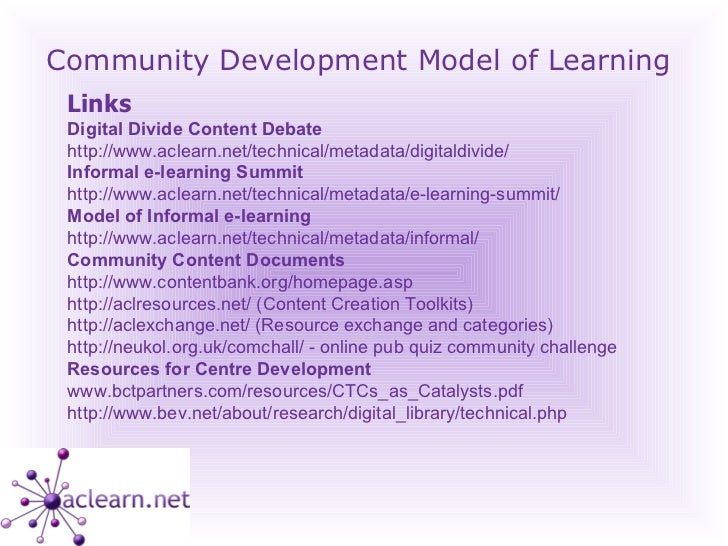 Community Development Model of Learning

Links
Digital Divide Content Debate
http://www.aclearn.net/technical/metadata/digitaldivide/
Informal e-learning Summit
http://www.aclearn.net/technical/metadata/e-learning-summit/
Model of Informal e-learning
http://www.aclearn.net/technical/metadata/informal/
Community Content Documents
http://www.contentbank.org/homepage.asp
http://aclresources.net/ (Content Creation Toolkits)
http://aclexchange.net/ (Resource exchange and categories)
http://neukol.org.uk/comchall/ - online pub quiz community challenge
Resources for Centre Development
www.bctpartners.com/resources/CTCs_as_Catalysts.pdf
http://www.bev.net/about/research/digital_library/technical.php

aclearn.net